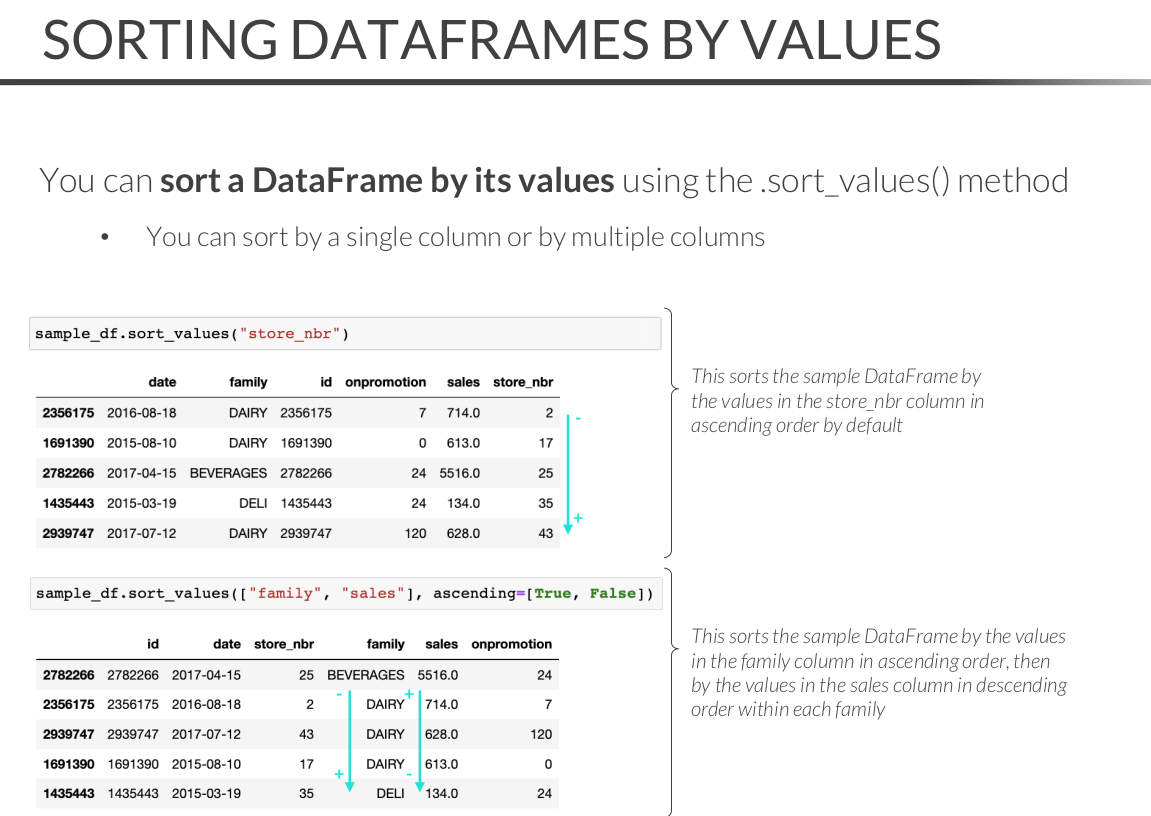 SORTING DATAFRAMES BY VALUES

You can **sort a DataFrame by its values** using the .sort_values() method

• You can sort by a single column or by multiple columns

sample_df.sort_values("store_nbr")

| | date | family | id | onpromotion | sales | store_nbr |
|---|---|---|---|---|---|---|
| 2356175 | 2016-08-18 | DAIRY | 2356175 | 7 | 714.0 | 2 |
| 1691390 | 2015-08-10 | DAIRY | 1691390 | 0 | 613.0 | 17 |
| 2782266 | 2017-04-15 | BEVERAGES | 2782266 | 24 | 5516.0 | 25 |
| 1435443 | 2015-03-19 | DELI | 1435443 | 24 | 134.0 | 35 |
| 2939747 | 2017-07-12 | DAIRY | 2939747 | 120 | 628.0 | 43 |

-
+

This sorts the sample DataFrame by the values in the store_nbr column in ascending order by default

sample_df.sort_values(["family", "sales"], ascending=[True, False])

| | id | date | store_nbr | family | sales | onpromotion |
|---|---|---|---|---|---|---|
| 2782266 | 2782266 | 2017-04-15 | 25 | BEVERAGES | 5516.0 | 24 |
| 2356175 | 2356175 | 2016-08-18 | 2 | DAIRY | 714.0 | 7 |
| 2939747 | 2939747 | 2017-07-12 | 43 | DAIRY | 628.0 | 120 |
| 1691390 | 1691390 | 2015-08-10 | 17 | DAIRY | 613.0 | 0 |
| 1435443 | 1435443 | 2015-03-19 | 35 | DELI | 134.0 | 24 |

- +
+ -

This sorts the sample DataFrame by the values in the family column in ascending order, then by the values in the sales column in descending order within each family